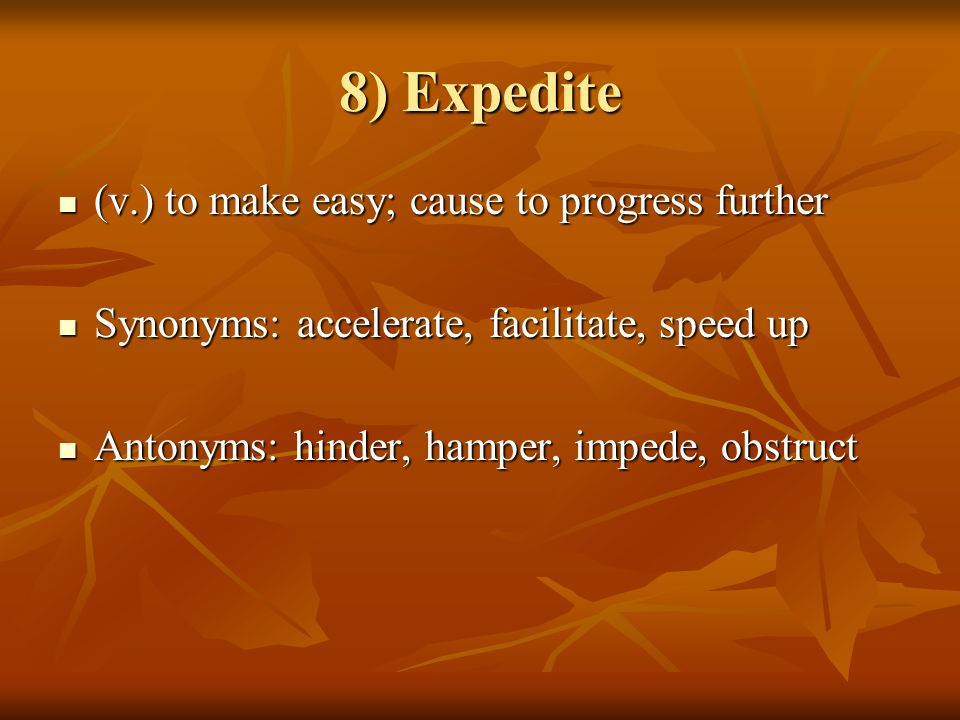 8) Expedite

- (v.) to make easy; cause to progress further

- Synonyms: accelerate, facilitate, speed up

- Antonyms: hinder, hamper, impede, obstruct